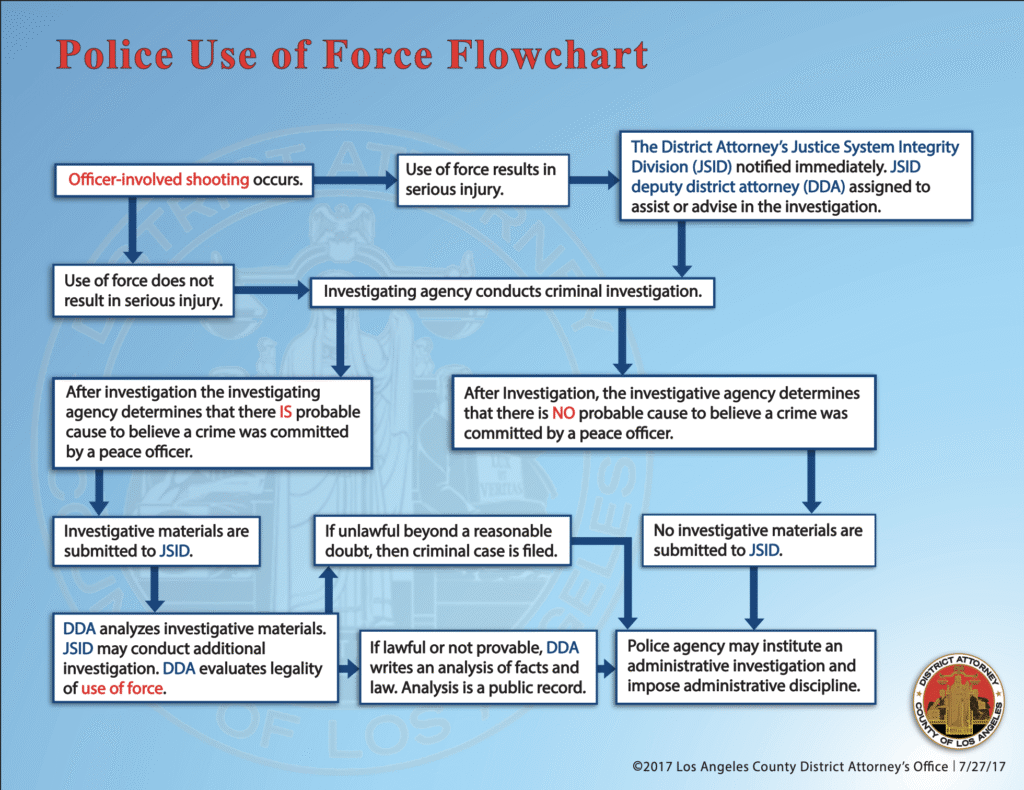 Police Use of Force Flowchart

Officer-involved shooting occurs.

Use of force results in serious injury.

The District Attorney's Justice System Integrity Division (JSID) notified immediately. JSID deputy district attorney (DDA) assigned to assist or advise in the investigation.

Use of force does not result in serious injury.

Investigating agency conducts criminal investigation.

After investigation the investigating agency determines that there IS probable cause to believe a crime was committed by a peace officer.

After Investigation, the investigative agency determines that there is NO probable cause to believe a crime was committed by a peace officer.

Investigative materials are submitted to JSID.

If unlawful beyond a reasonable doubt, then criminal case is filed.

No investigative materials are submitted to JSID.

DDA analyzes investigative materials. JSID may conduct additional investigation. DDA evaluates legality of use of force.

If lawful or not provable, DDA writes an analysis of facts and law. Analysis is a public record.

Police agency may institute an administrative investigation and impose administrative discipline.

DISTRICT ATTORNEY COUNTY OF LOS ANGELES

©2017 Los Angeles County District Attorney's Office | 7/27/17